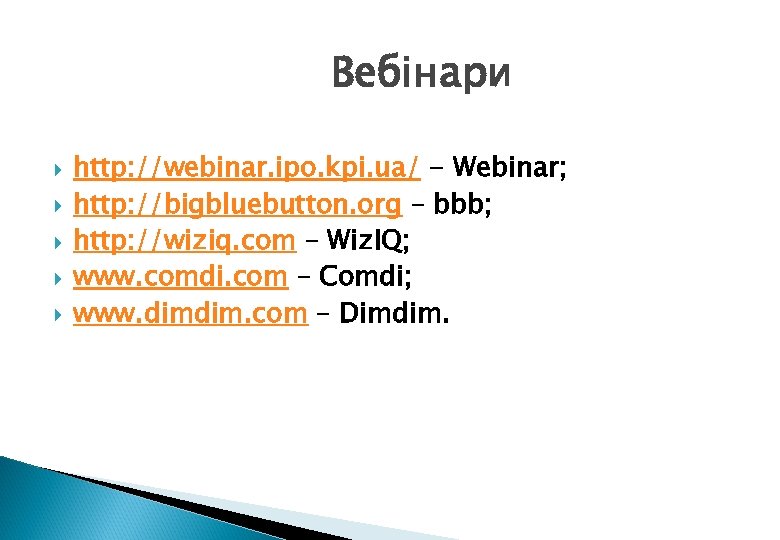 Вебінари

http://webinar.ipo.kpi.ua/ – Webinar;
http://bigbluebutton.org – bbb;
http://wiziq.com – WizIQ;
www.comdi.com – Comdi;
www.dimdim.com – Dimdim.